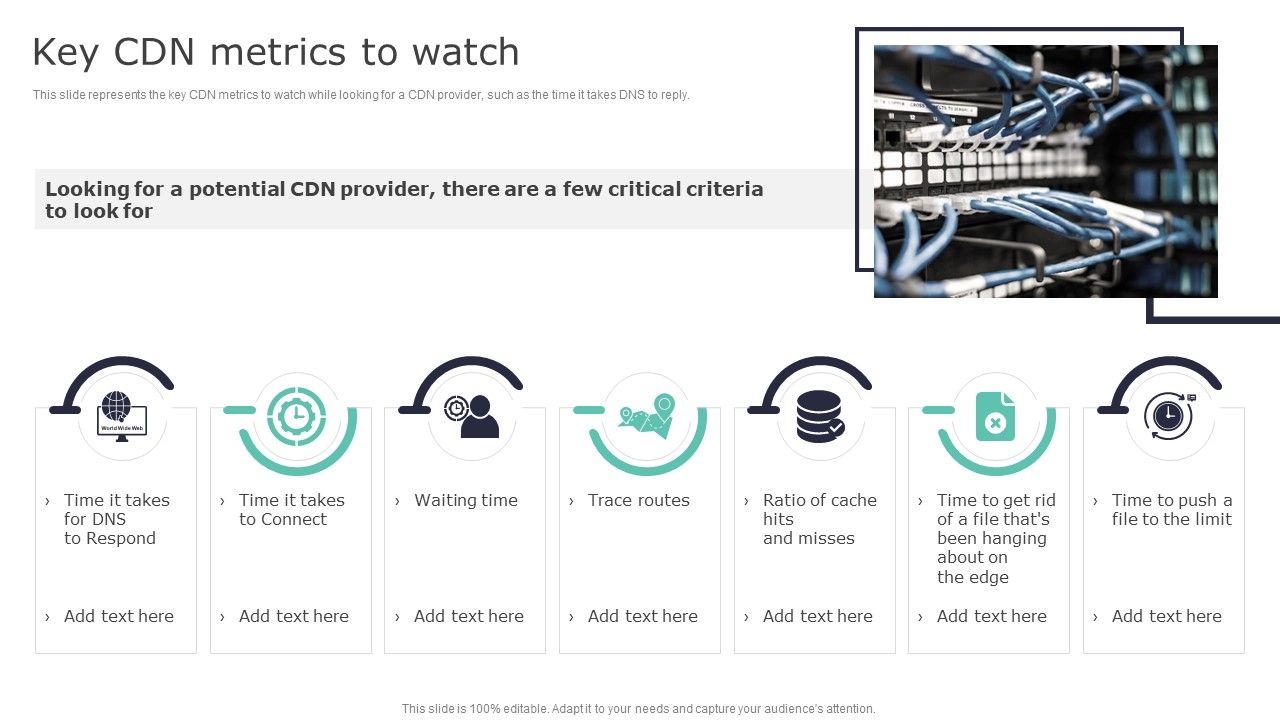 Key CDN metrics to watch

This slide represents the key CDN metrics to watch while looking for a CDN provider, such as the time it takes DNS to reply.

Looking for a potential CDN provider, there are a few critical criteria to look for

World Wide Web

› Time it takes for DNS to Respond

› Add text here

› Time it takes to Connect

› Add text here

› Waiting time

› Add text here

› Trace routes

› Add text here

› Ratio of cache hits and misses

› Add text here

› Time to get rid of a file that's been hanging about on the edge

› Add text here

› Time to push a file to the limit

› Add text here

This slide is 100% editable. Adapt it to your needs and capture your audience's attention.